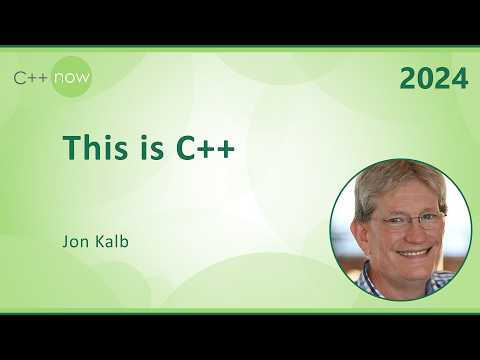 C++ now

2024

This is C++

Jon Kalb